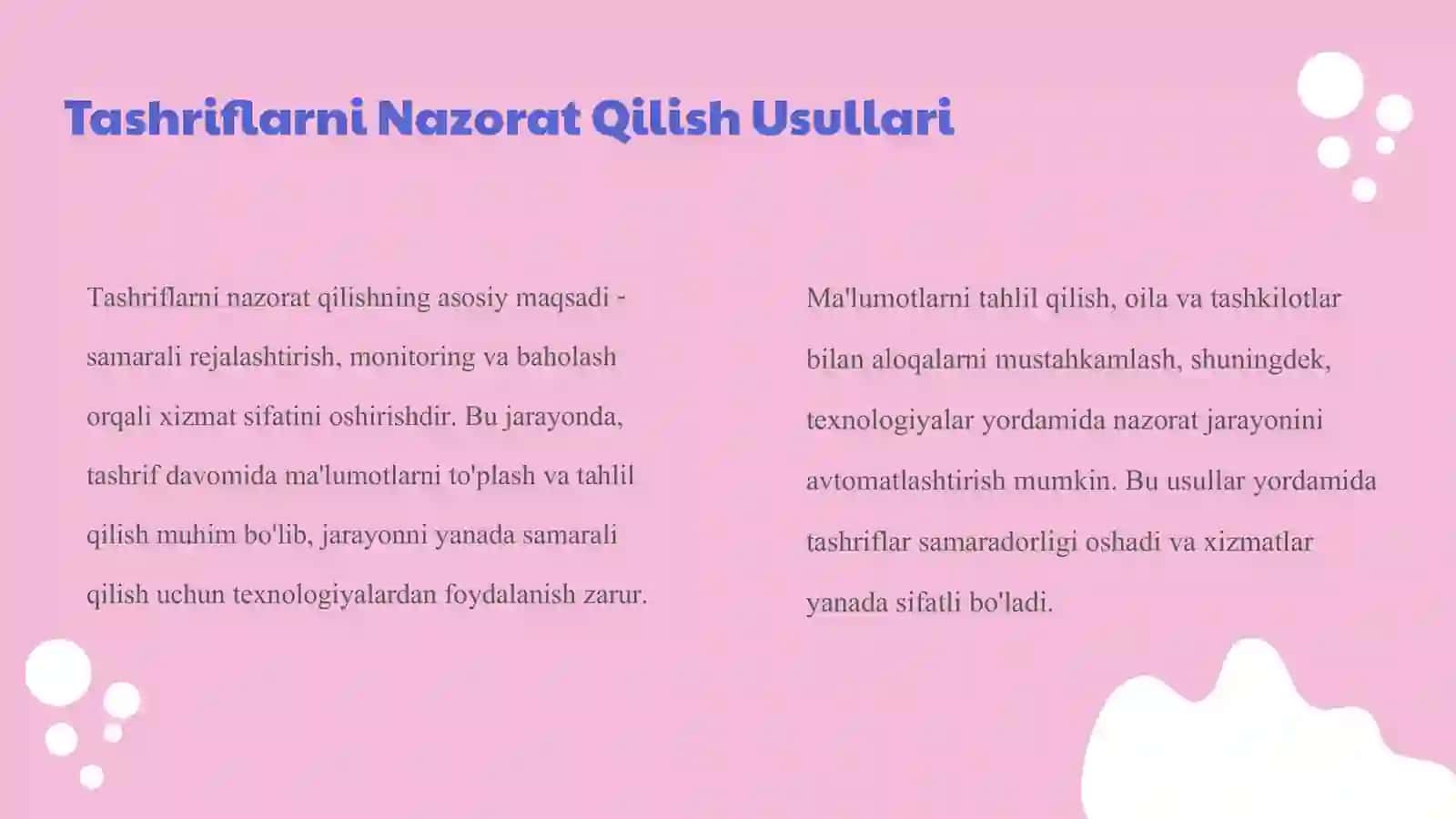 Tashriflarni Nazorat Qilish Usullari

Tashriflarni nazorat qilishning asosiy maqsadi - samarali rejalashtirish, monitoring va baholash orqali xizmat sifatini oshirishdir. Bu jarayonda, tashrif davomida ma'lumotlarni to'plash va tahlil qilish muhim bo'lib, jarayonni yanada samarali qilish uchun texnologiyalardan foydalanish zarur.

Ma'lumotlarni tahlil qilish, oila va tashkilotlar bilan aloqalarni mustahkamlash, shuningdek, texnologiyalar yordamida nazorat jarayonini avtomatlashtirish mumkin. Bu usullar yordamida tashriflar samaradorligi oshadi va xizmatlar yanada sifatli bo'ladi.